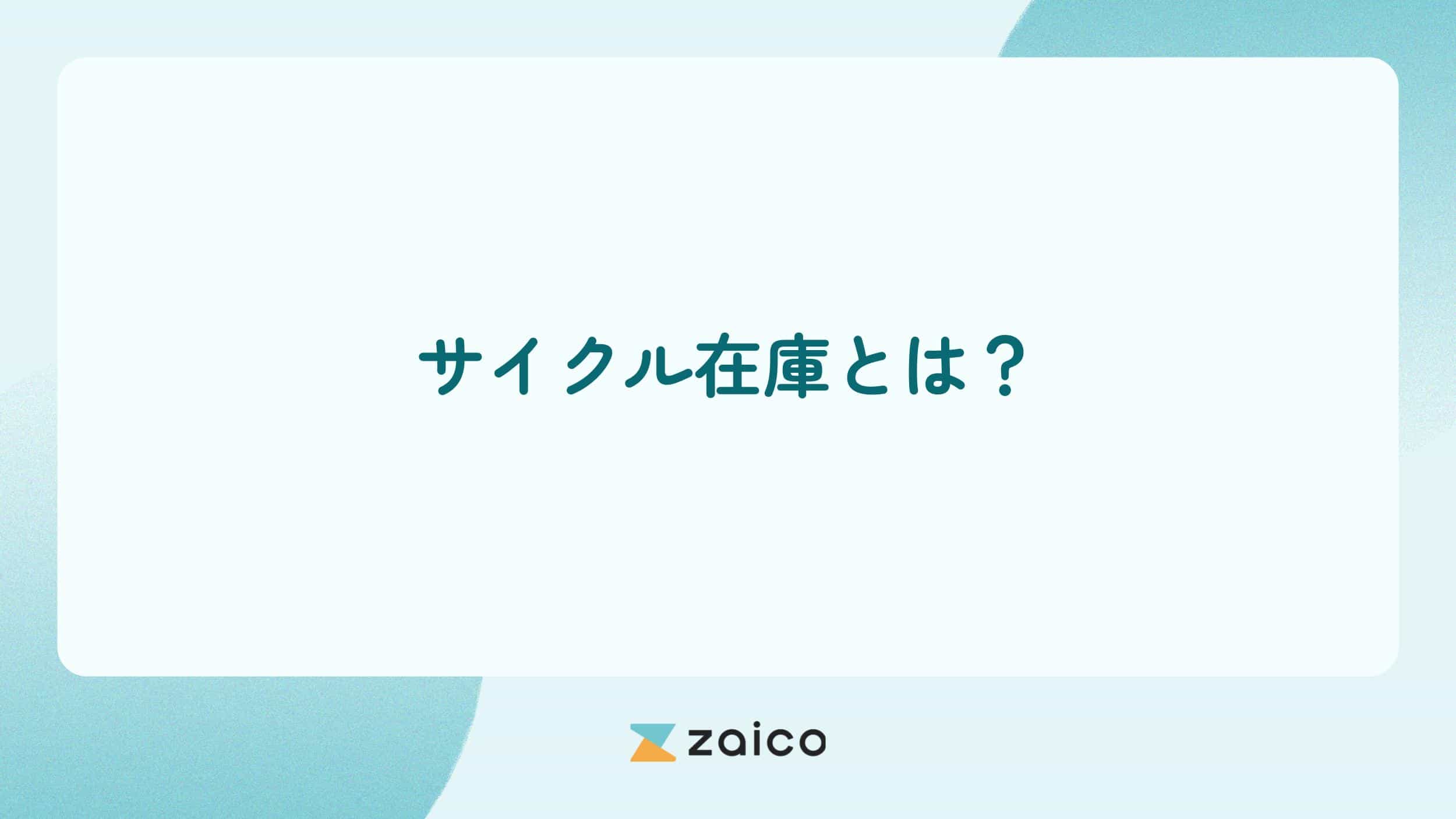 サイクル在庫とは？

zaico